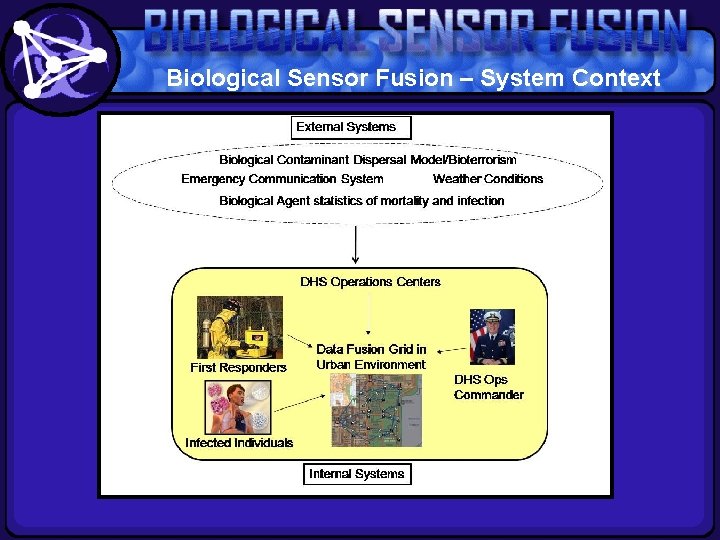 BIOLOGICAL SENSOR FUSION

Biological Sensor Fusion – System Context

External Systems

Biological Contaminant Dispersal Model/Bioterrorism

Emergency Communication System

Weather Conditions

Biological Agent statistics of mortality and infection

DHS Operations Centers

First Responders

Data Fusion Grid in Urban Environment

DHS Ops Commander

Infected Individuals

Internal Systems